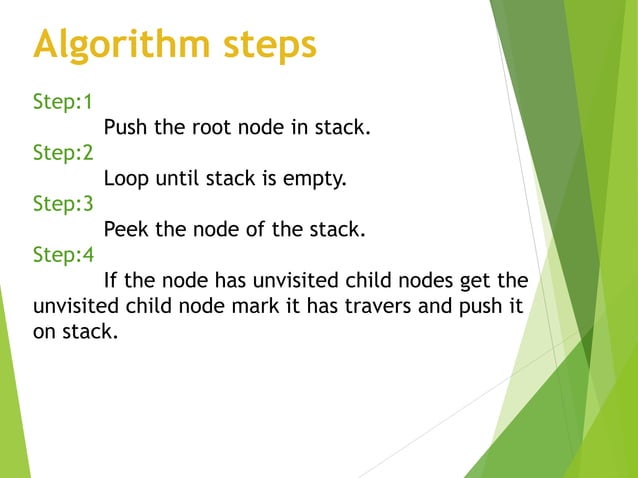 Algorithm steps

Step:1
Push the root node in stack.

Step:2
Loop until stack is empty.

Step:3
Peek the node of the stack.

Step:4
If the node has unvisited child nodes get the unvisited child node mark it has travers and push it on stack.